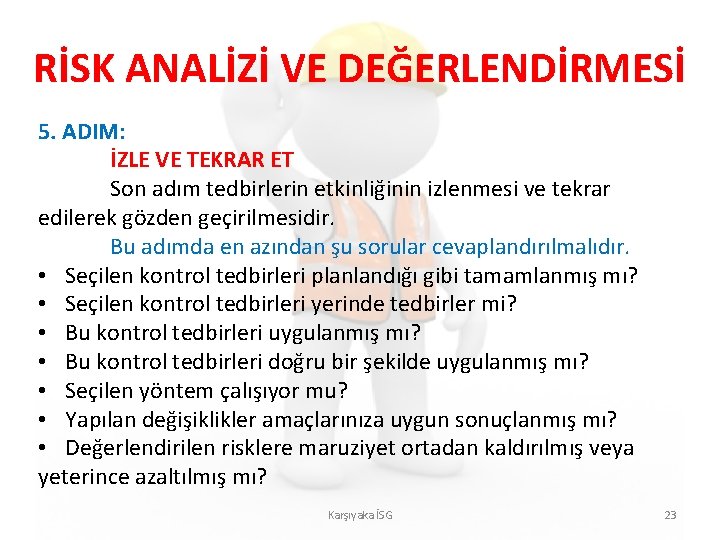 RİSK ANALİZİ VE DEĞERLENDİRMESİ

5. ADIM:

İZLE VE TEKRAR ET

Son adım tedbirlerin etkinliğinin izlenmesi ve tekrar edilerek gözden geçirilmesidir.

Bu adımda en azından şu sorular cevaplandırılmalıdır.

• Seçilen kontrol tedbirleri planlandığı gibi tamamlanmış mı?
• Seçilen kontrol tedbirleri yerinde tedbirler mi?
• Bu kontrol tedbirleri uygulanmış mı?
• Bu kontrol tedbirleri doğru bir şekilde uygulanmış mı?
• Seçilen yöntem çalışıyor mu?
• Yapılan değişiklikler amaçlarınıza uygun sonuçlanmış mı?
• Değerlendirilen risklere maruziyet ortadan kaldırılmış veya yeterince azaltılmış mı?

Karşıyaka İSG

23